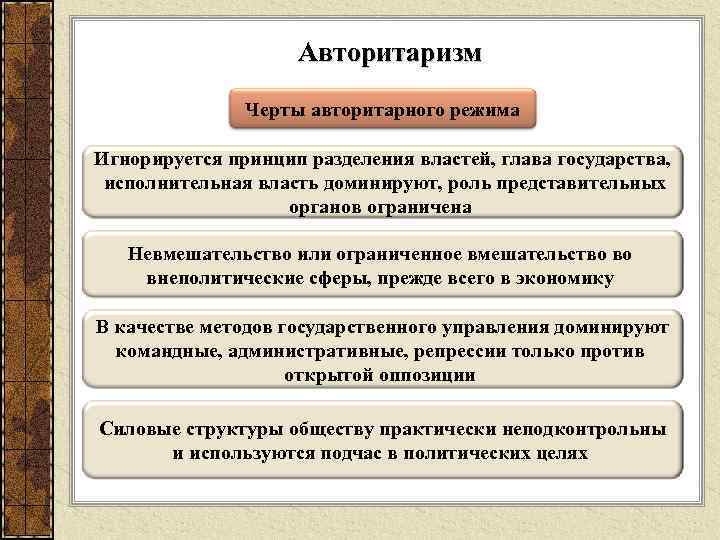 Авторитаризм

Черты авторитарного режима

Игнорируется принцип разделения властей, глава государства, исполнительная власть доминируют, роль представительных органов ограничена

Невмешательство или ограниченное вмешательство во внеполитические сферы, прежде всего в экономику

В качестве методов государственного управления доминируют командные, административные, репрессии только против открытой оппозиции

Силовые структуры обществу практически неподконтрольны и используются подчас в политических целях